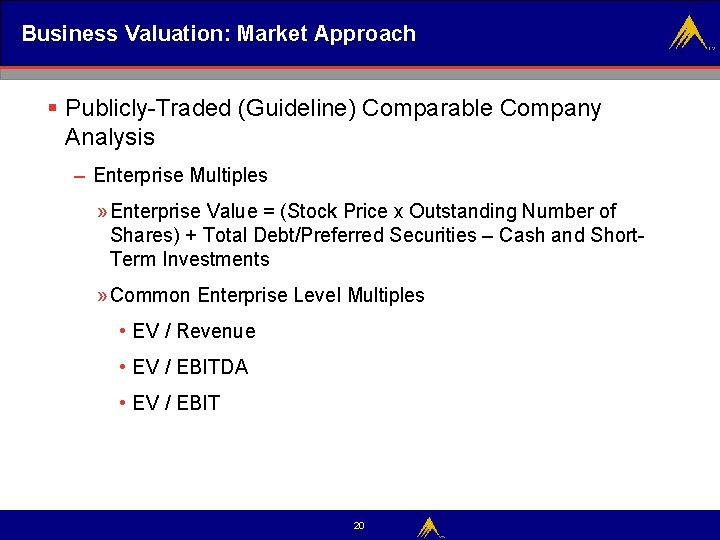 Business Valuation: Market Approach

▪ Publicly-Traded (Guideline) Comparable Company Analysis

– Enterprise Multiples

» Enterprise Value = (Stock Price x Outstanding Number of Shares) + Total Debt/Preferred Securities – Cash and Short-Term Investments

» Common Enterprise Level Multiples

• EV / Revenue

• EV / EBITDA

• EV / EBIT

20